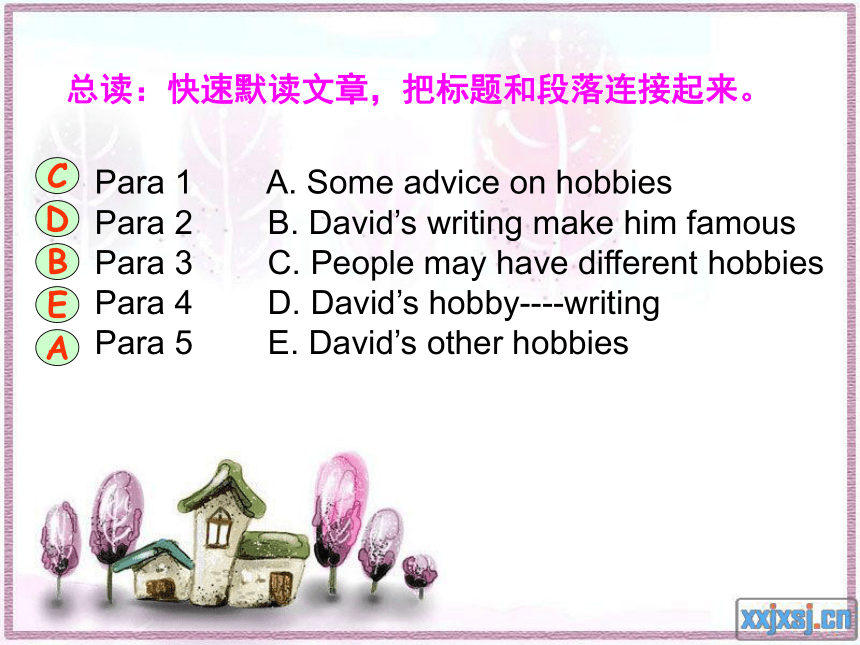 总读：快速默读文章，把标题和段落连接起来。

C Para 1 A. Some advice on hobbies
D Para 2 B. David’s writing make him famous
B Para 3 C. People may have different hobbies
E Para 4 D. David’s hobby----writing
A Para 5 E. David’s other hobbies

xxjxsj.cn